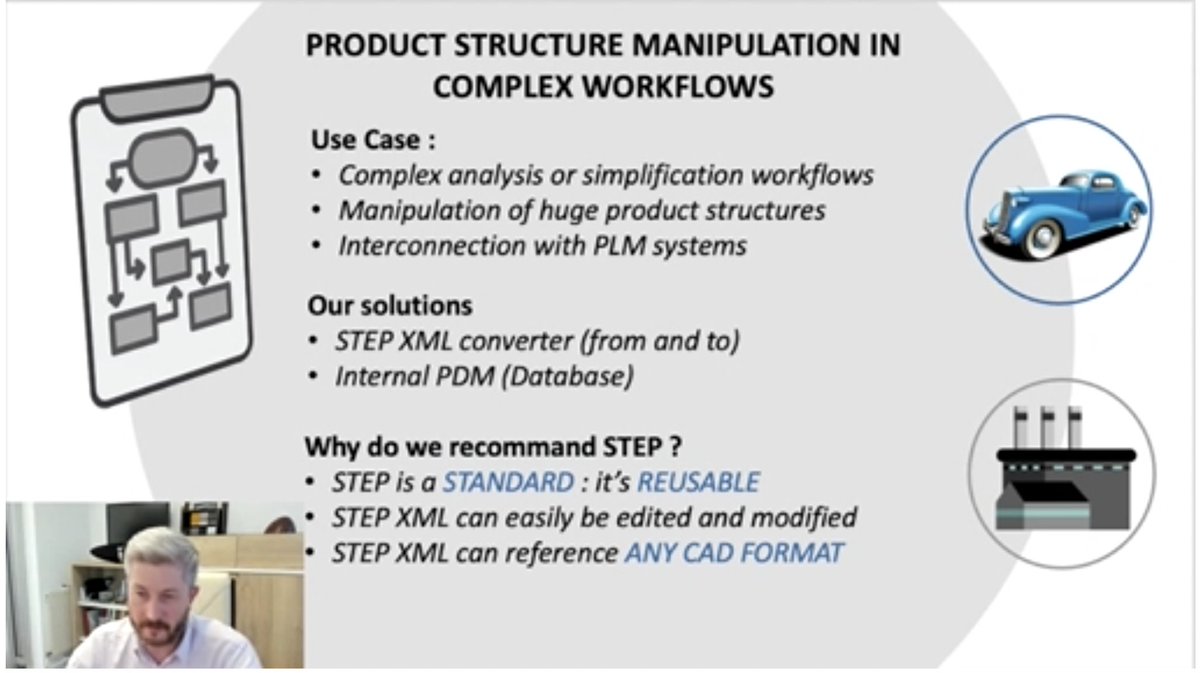 PRODUCT STRUCTURE MANIPULATION IN COMPLEX WORKFLOWS

Use Case :
• Complex analysis or simplification workflows
• Manipulation of huge product structures
• Interconnection with PLM systems

Our solutions
• STEP XML converter (from and to)
• Internal PDM (Database)

Why do we recommand STEP ?
• STEP is a STANDARD : it's REUSABLE
• STEP XML can easily be edited and modified
• STEP XML can reference ANY CAD FORMAT